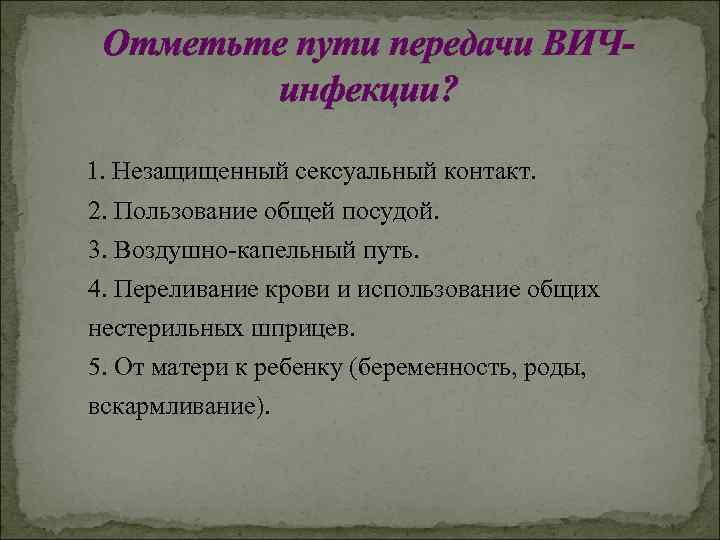 Отметьте пути передачи ВИЧ-инфекции?

1. Незащищенный сексуальный контакт.
2. Пользование общей посудой.
3. Воздушно-капельный путь.
4. Переливание крови и использование общих нестерильных шприцев.
5. От матери к ребенку (беременность, роды, вскармливание).